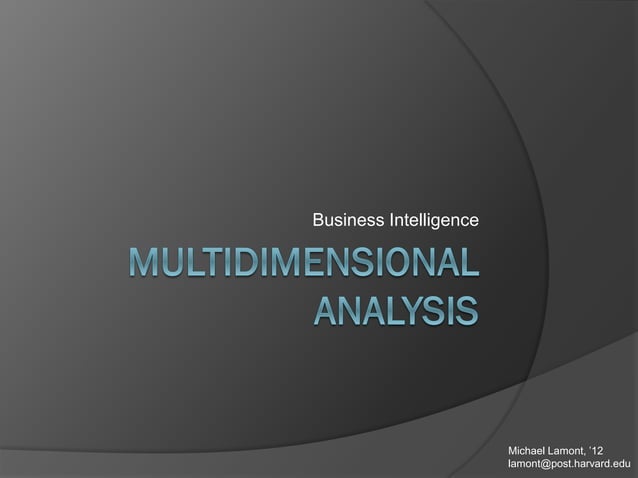 Business Intelligence

MULTIDIMENSIONAL ANALYSIS

Michael Lamont, '12
lamont@post.harvard.edu